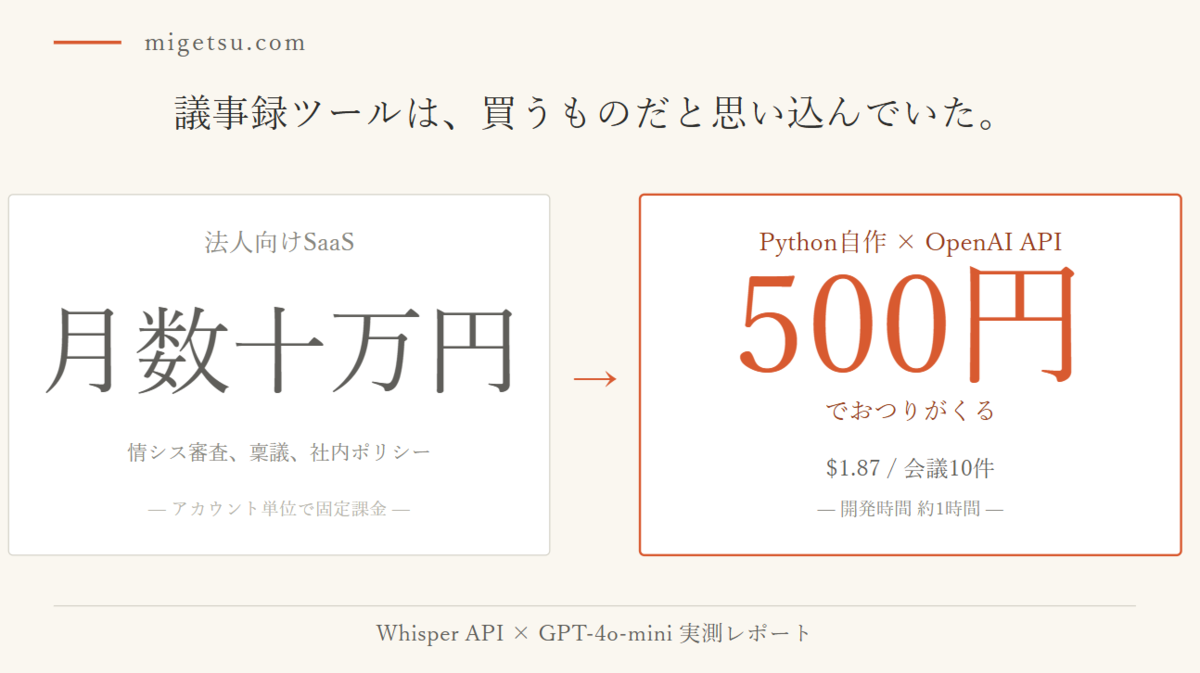 migetsu.com

議事録ツールは、買うものだと思い込んでいた。

法人向けSaaS

月数十万円

情シス審査、稟議、社内ポリシー

— アカウント単位で固定課金 —

→

Python自作 × OpenAI API

500円

でおつりがくる

$1.87 / 会議10件

— 開発時間 約1時間 —

Whisper API × GPT-4o-mini 実測レポート